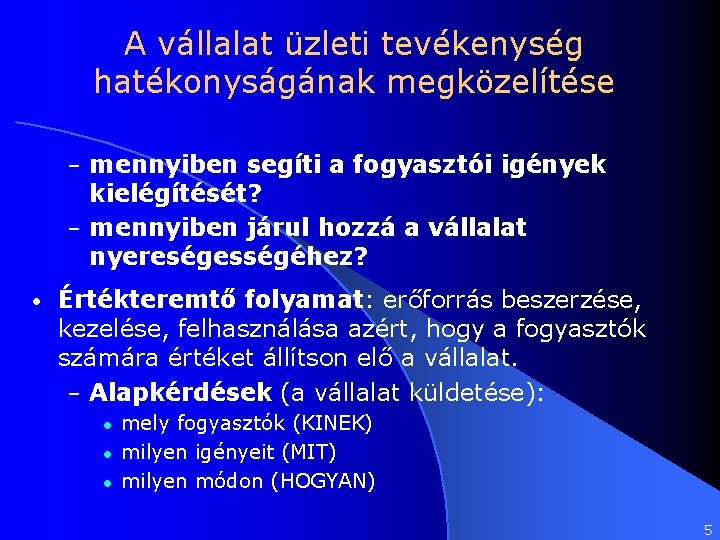 A vállalat üzleti tevékenység hatékonyságának megközelítése

– mennyiben segíti a fogyasztói igények kielégítését?
– mennyiben járul hozzá a vállalat nyereségességéhez?

• Értékteremtő folyamat: erőforrás beszerzése, kezelése, felhasználása azért, hogy a fogyasztók számára értéket állítson elő a vállalat.
– Alapkérdések (a vállalat küldetése):
• mely fogyasztók (KINEK)
• milyen igényeit (MIT)
• milyen módon (HOGYAN)

5